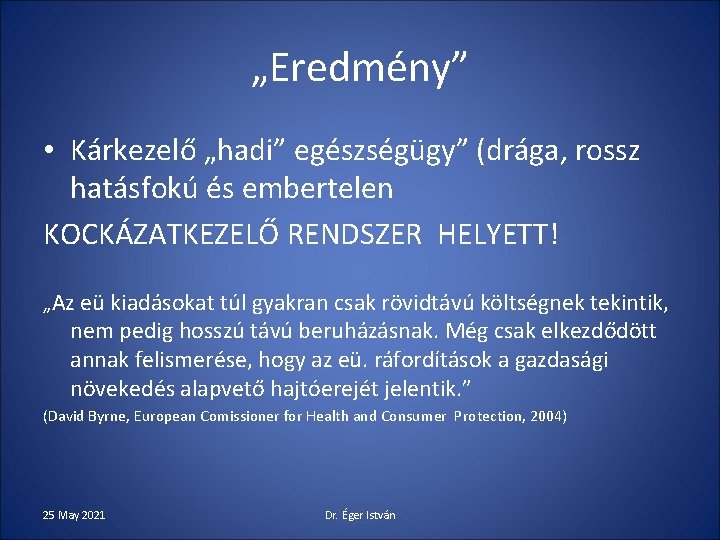 „Eredmény”

• Kárkezelő „hadi” egészségügy” (drága, rossz hatásfokú és embertelen

KOCKÁZATKEZELŐ RENDSZER HELYETT!

„Az eü kiadásokat túl gyakran csak rövidtávú költségnek tekintik, nem pedig hosszú távú beruházásnak. Még csak elkezdődött annak felismerése, hogy az eü. ráfordítások a gazdasági növekedés alapvető hajtóerejét jelentik.”

(David Byrne, European Comissioner for Health and Consumer Protection, 2004)

25 May 2021

Dr. Éger István